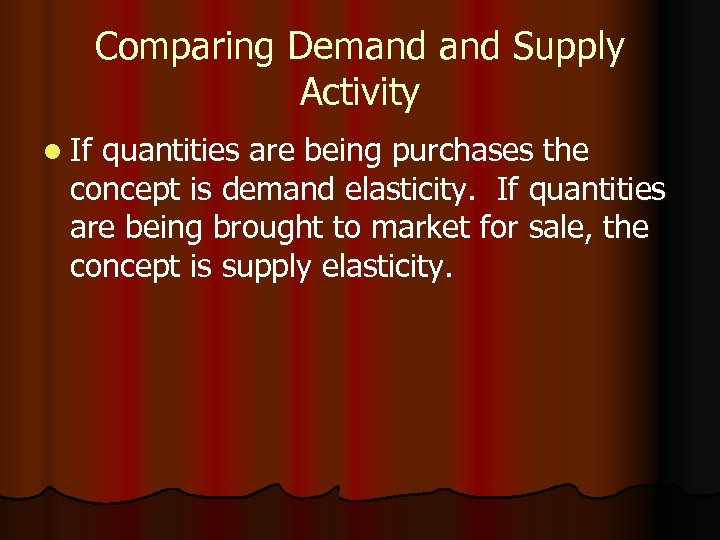 Comparing Demand and Supply Activity

- If quantities are being purchases the concept is demand elasticity. If quantities are being brought to market for sale, the concept is supply elasticity.